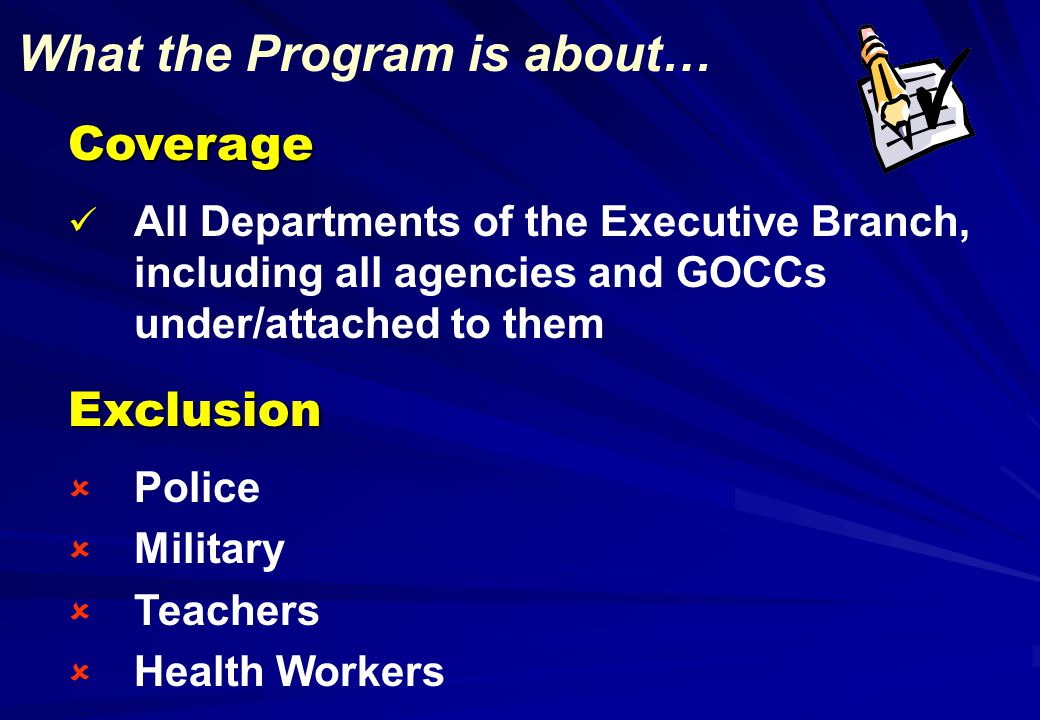 What the Program is about…

Coverage

✓ All Departments of the Executive Branch, including all agencies and GOCCs under/attached to them

Exclusion

× Police
× Military
× Teachers
× Health Workers